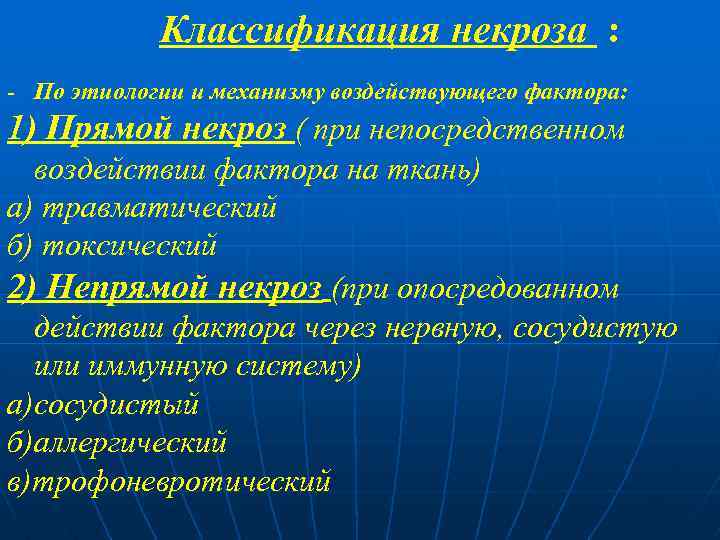 Классификация некроза :

- По этиологии и механизму воздействующего фактора:

1) Прямой некроз ( при непосредственном воздействии фактора на ткань)

а) травматический

б) токсический

2) Непрямой некроз (при опосредованном действии фактора через нервную, сосудистую или иммунную систему)

а)сосудистый

б)аллергический

в)трофоневротический